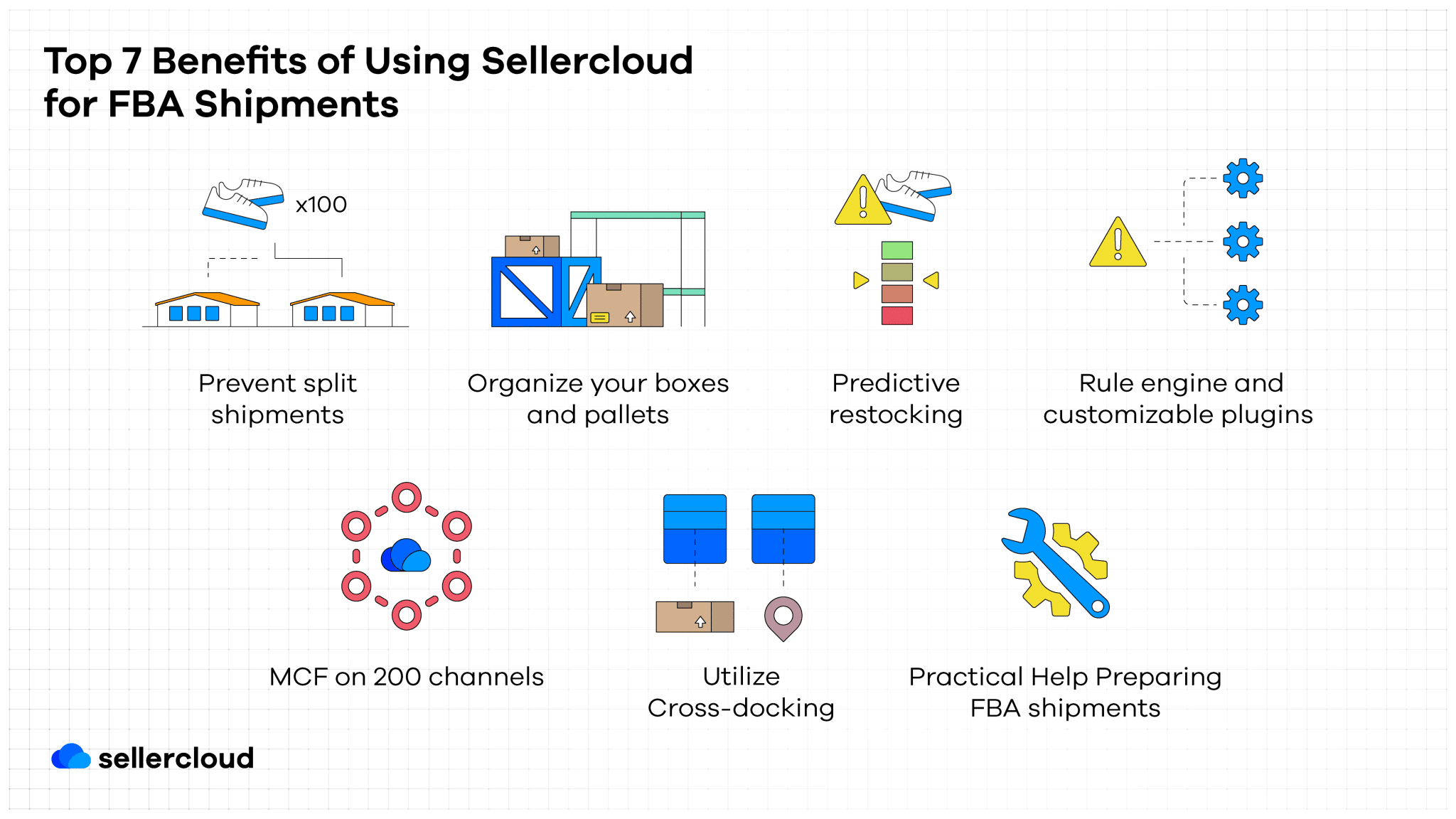 Top 7 Benefits of Using Sellercloud for FBA Shipments

x100

Prevent split shipments

Organize your boxes and pallets

Predictive restocking

Rule engine and customizable plugins

MCF on 200 channels

Utilize Cross-docking

Practical Help Preparing FBA shipments

sellercloud